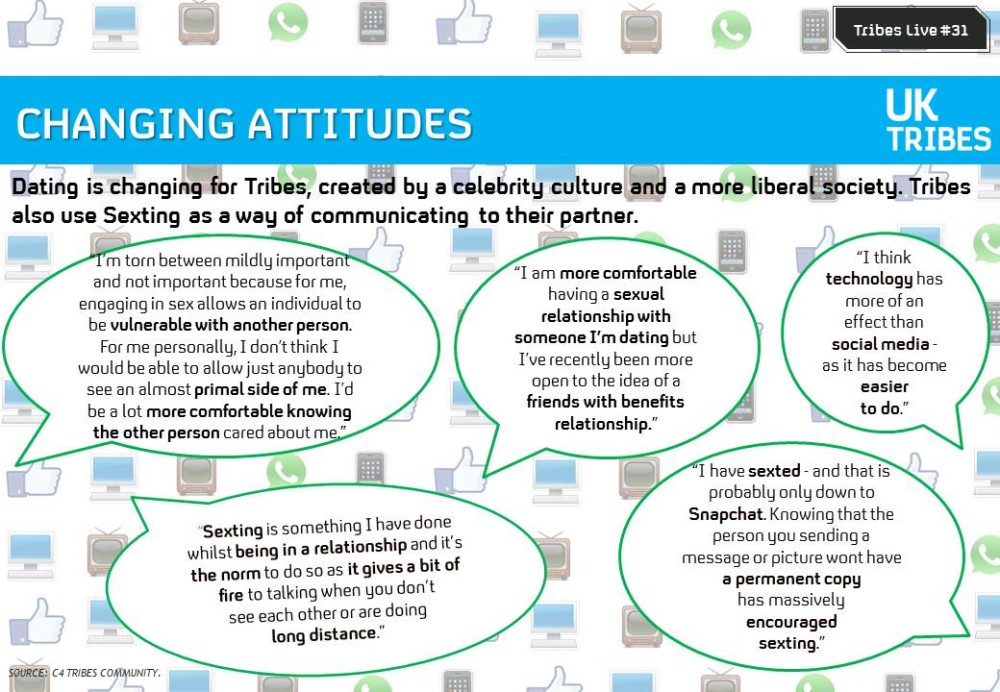 Tribes Live #31

CHANGING ATTITUDES

UK TRIBES

Dating is changing for Tribes, created by a celebrity culture and a more liberal society. Tribes also use Sexting as a way of communicating to their partner.

"I'm torn between mildly important and not important because for me, engaging in sex allows an individual to be vulnerable with another person. For me personally, I don't think I would be able to allow just anybody to see an almost primal side of me. I'd be a lot more comfortable knowing the other person cared about me."

"I am more comfortable having a sexual relationship with someone I'm dating but I've recently been more open to the idea of a friends with benefits relationship."

"I think technology has more of an effect than social media - as it has become easier to do."

"Sexting is something I have done whilst being in a relationship and it's the norm to do so as it gives a bit of fire to talking when you don't see each other or are doing long distance."

"I have sexted - and that is probably only down to Snapchat. Knowing that the person you sending a message or picture wont have a permanent copy has massively encouraged sexting."

SOURCE: C4 TRIBES COMMUNITY.